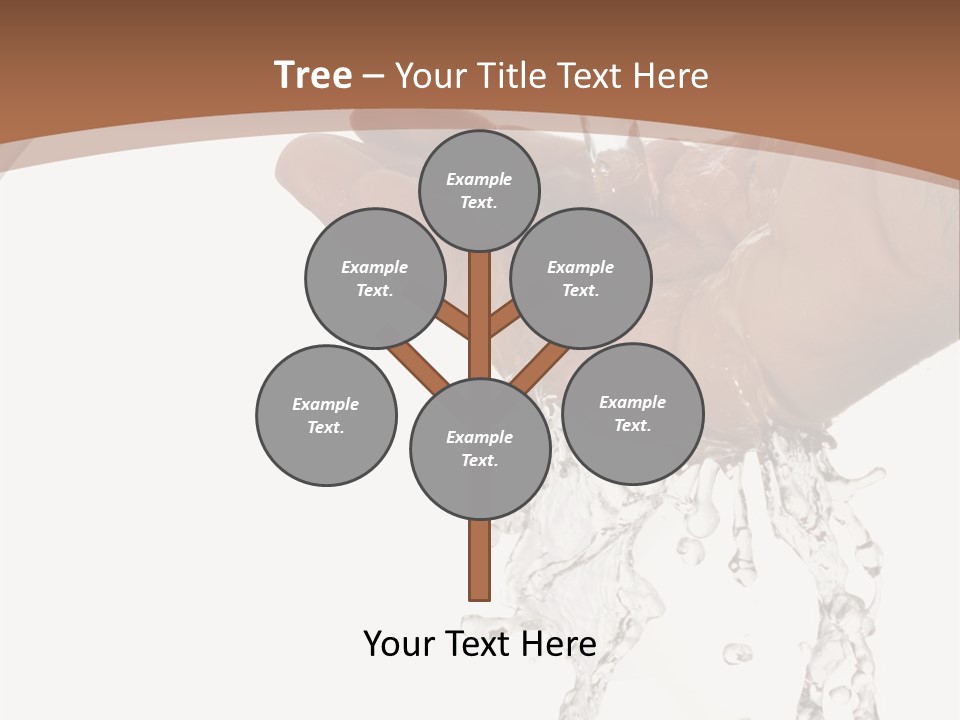 Tree – Your Title Text Here

Example Text.

Example Text.

Example Text.

Example Text.

Example Text.

Example Text.

Your Text Here